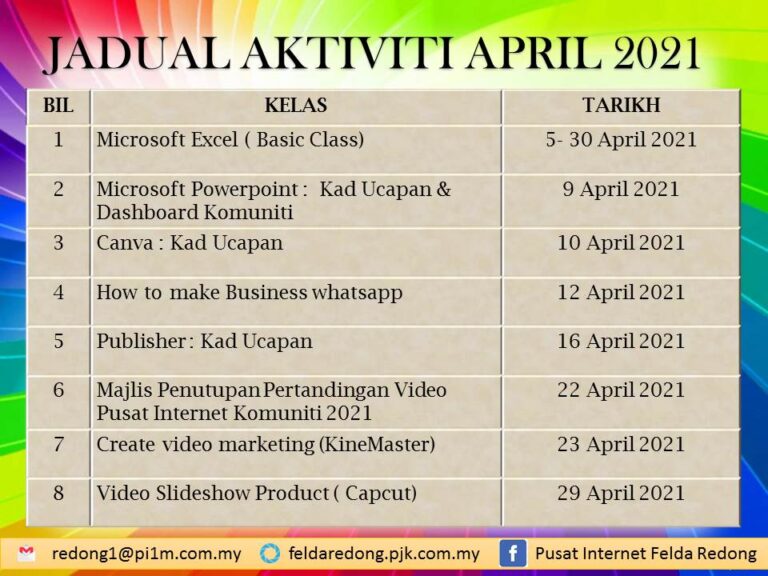 JADUAL AKTIVITI APRIL 2021

| BIL | KELAS | TARIKH |
|---|---|---|
| 1 | Microsoft Excel ( Basic Class) | 5- 30 April 2021 |
| 2 | Microsoft Powerpoint : Kad Ucapan & Dashboard Komuniti | 9 April 2021 |
| 3 | Canva : Kad Ucapan | 10 April 2021 |
| 4 | How to make Business whatsapp | 12 April 2021 |
| 5 | Publisher : Kad Ucapan | 16 April 2021 |
| 6 | Majlis Penutupan Pertandingan Video Pusat Internet Komuniti 2021 | 22 April 2021 |
| 7 | Create video marketing (KineMaster) | 23 April 2021 |
| 8 | Video Slideshow Product ( Capcut) | 29 April 2021 |

redong1@pi1m.com.my feldaredong.pjk.com.my Pusat Internet Felda Redong